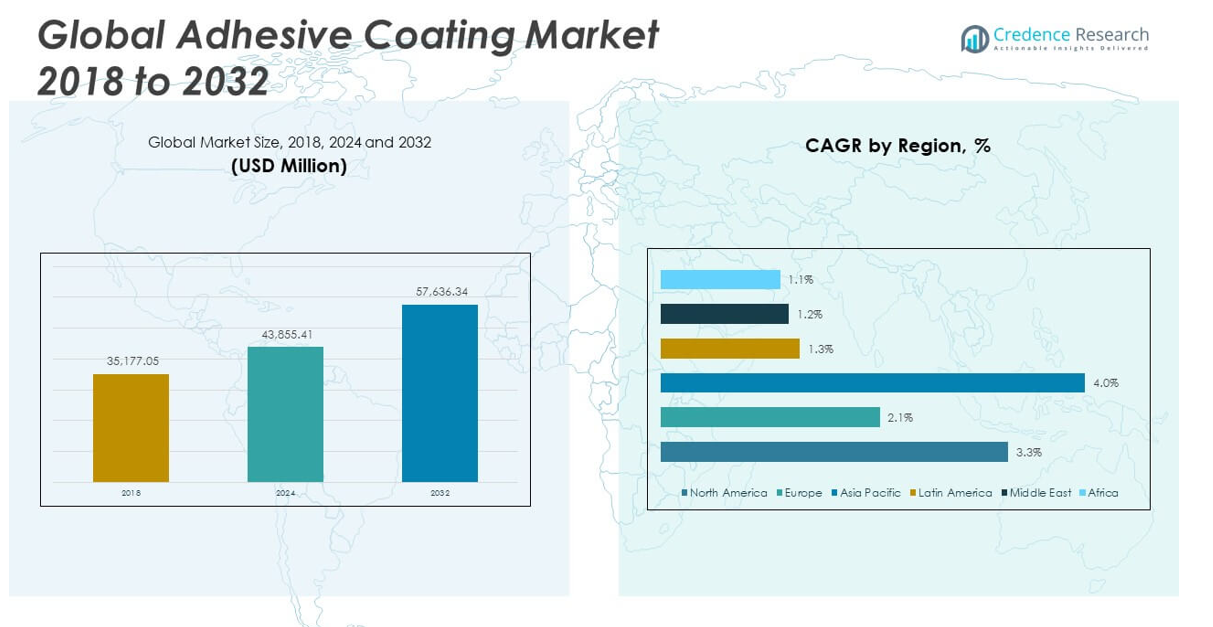 Global Adhesive Coating Market 2018 to 2032

Credence Research
Actionable Insights Delivered

Global Market Size, 2018, 2024 and 2032
(USD Million)

35,177.05
43,855.41
57,636.34
2018
2024
2032

CAGR by Region, %

1.1%
1.2%
1.3%
4.0%
2.1%
3.3%

North America
Europe
Asia Pacific
Latin America
Middle East
Africa